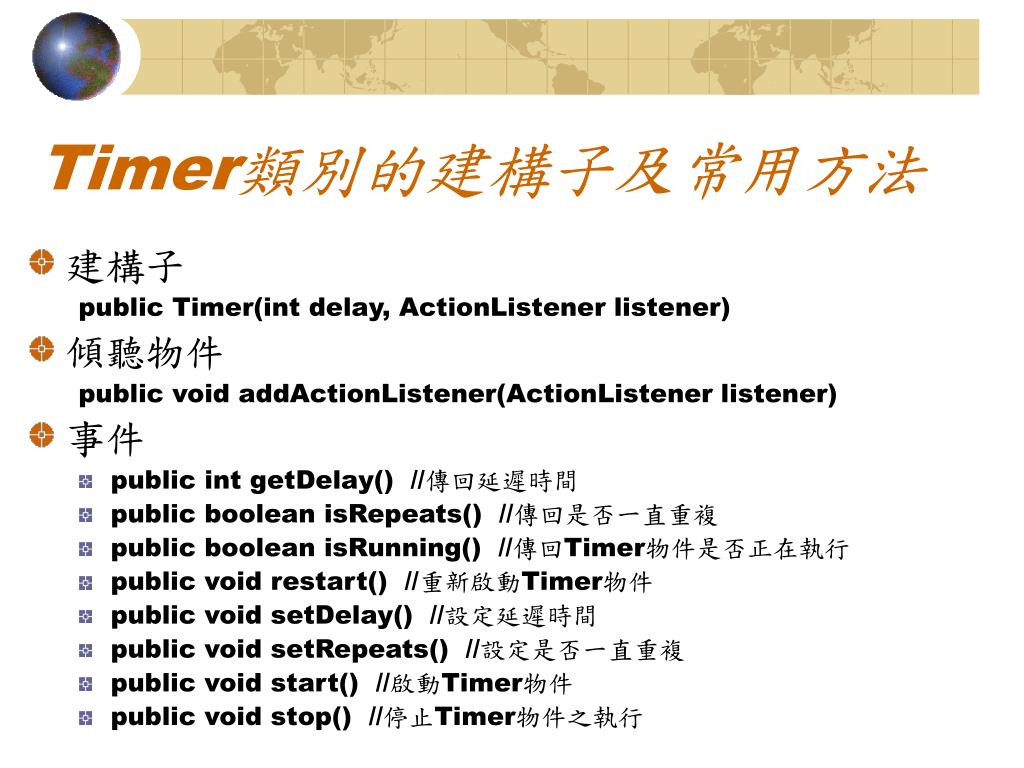 Timer類別的建構子及常用方法

建構子

public Timer(int delay, ActionListener listener)

傾聽物件

public void addActionListener(ActionListener listener)

事件

public int getDelay() //傳回延遲時間
public boolean isRepeats() //傳回是否一直重複
public boolean isRunning() //傳回Timer物件是否正在執行
public void restart() //重新啟動Timer物件
public void setDelay() //設定延遲時間
public void setRepeats() //設定是否一直重複
public void start() //啟動Timer物件
public void stop() //停止Timer物件之執行